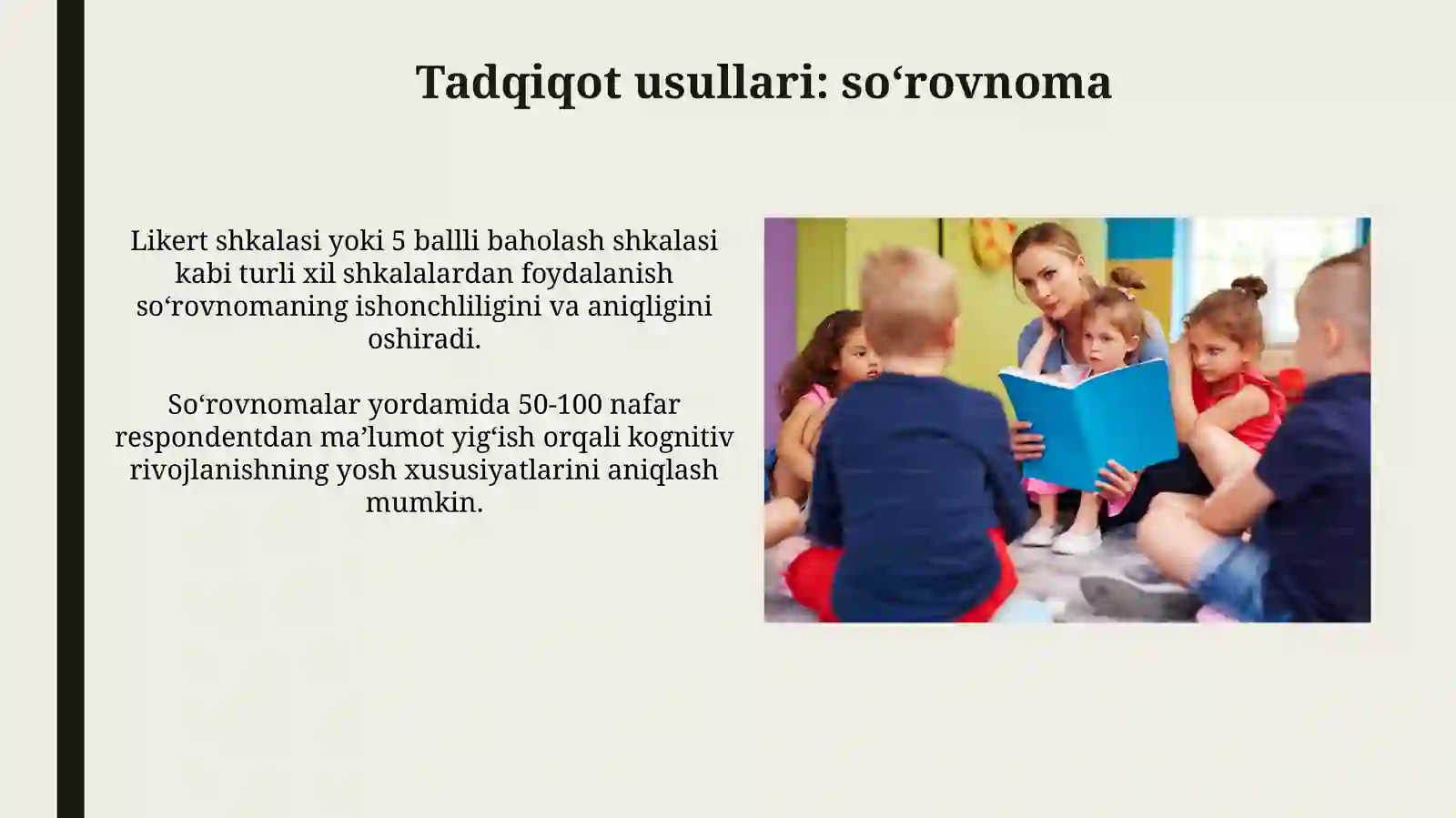 Tadqiqot usullari: so‘rovnoma

Likert shkalasi yoki 5 ballli baholash shkalasi kabi turli xil shkalalardan foydalanish so‘rovnomaning ishonchliligini va aniqligini oshiradi.

So‘rovnomalar yordamida 50-100 nafar respondentdan ma’lumot yig‘ish orqali kognitiv rivojlanishning yosh xususiyatlarini aniqlash mumkin.